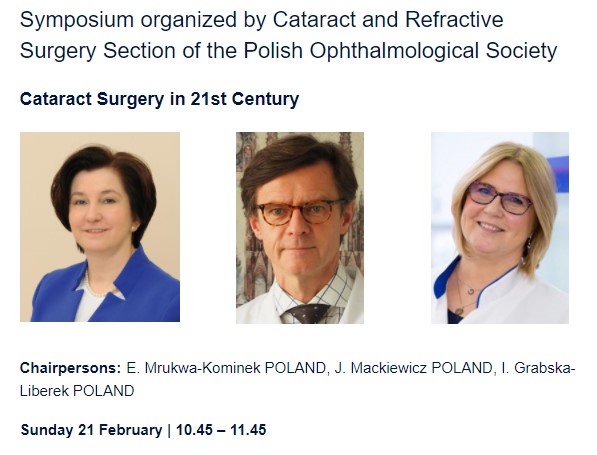 Symposium organized by Cataract and Refractive Surgery Section of the Polish Ophthalmological Society

Cataract Surgery in 21st Century

Chairpersons: E. Mrukwa-Kominek POLAND, J. Mackiewicz POLAND, I. Grabska-Liberek POLAND

Sunday 21 February | 10.45 – 11.45